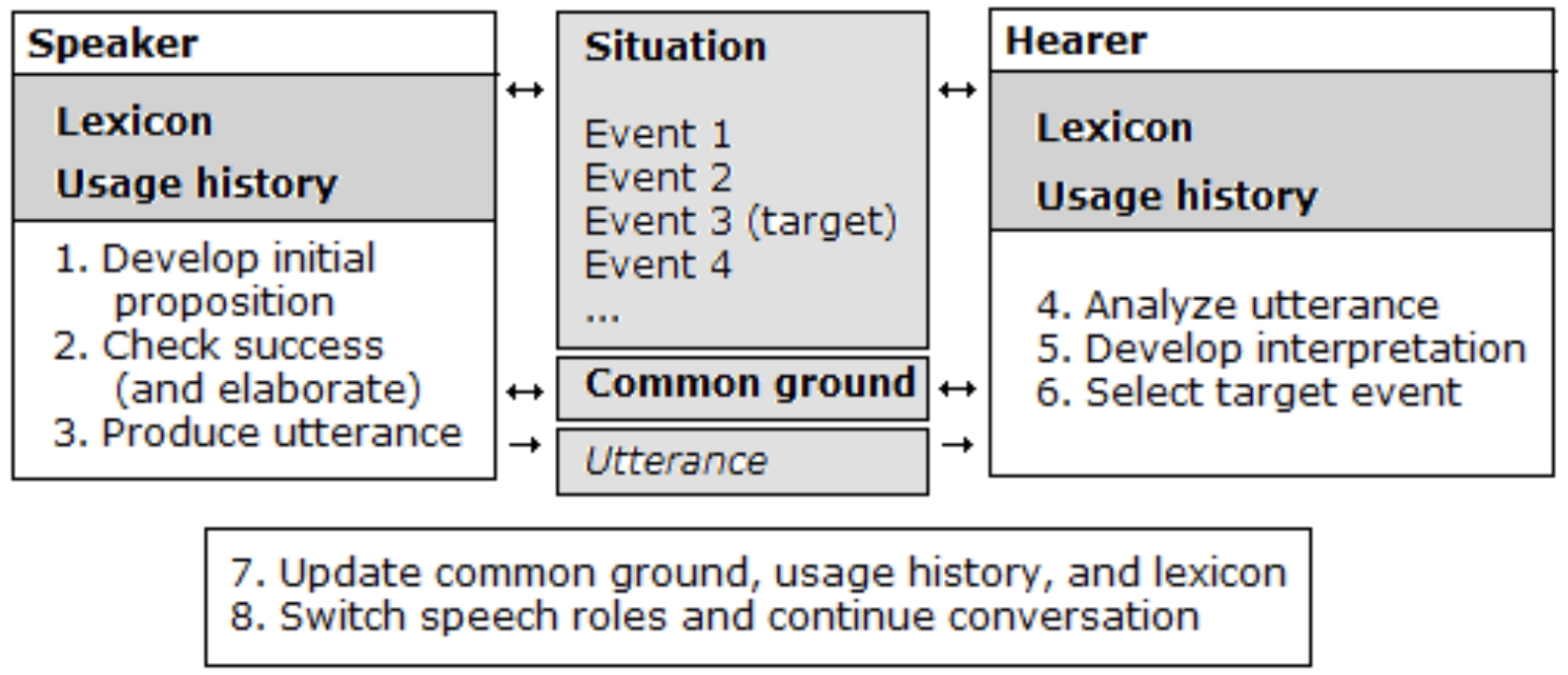 Speaker

Lexicon
Usage history

1. Develop initial proposition
2. Check success (and elaborate)
3. Produce utterance

↔

↔

→

Situation

Event 1
Event 2
Event 3 (target)
Event 4
...

Common ground

Utterance

↔

↔

→

Hearer

Lexicon
Usage history

4. Analyze utterance
5. Develop interpretation
6. Select target event

7. Update common ground, usage history, and lexicon
8. Switch speech roles and continue conversation